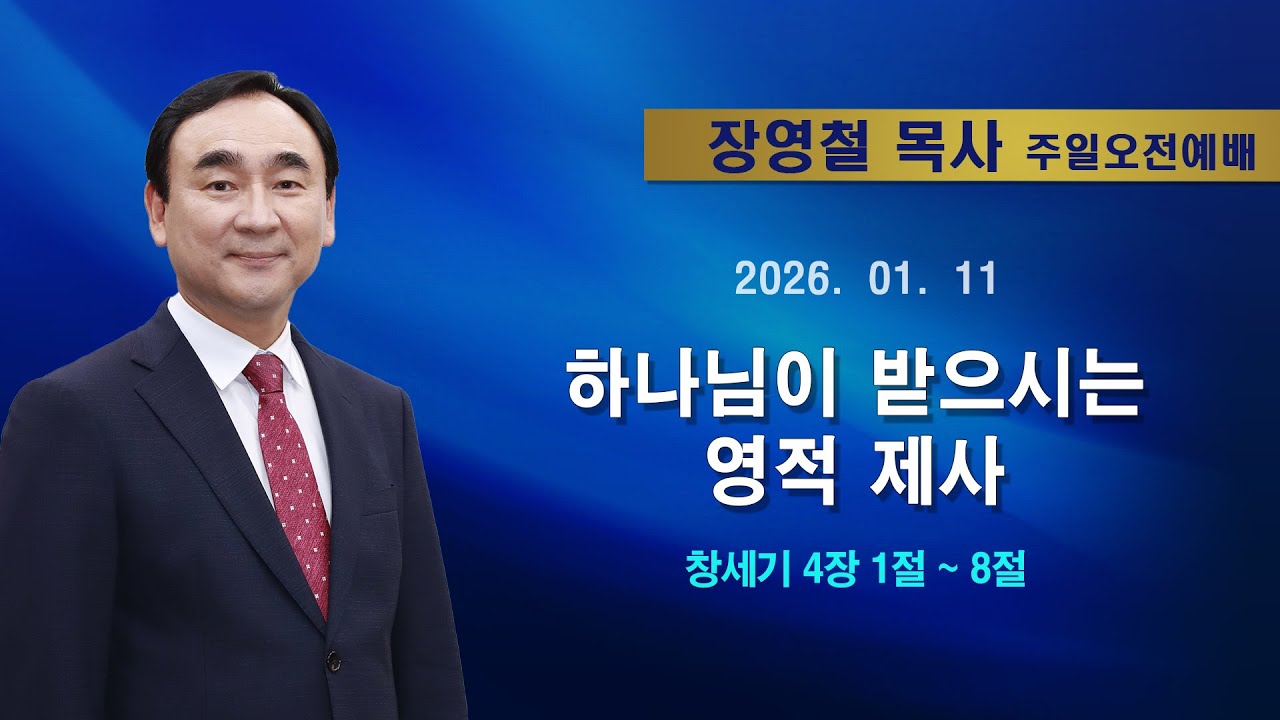 장영철 목사 주일오전예배

2026. 01. 11

하나님이 받으시는
영적 제사

창세기 4장 1절 ~ 8절